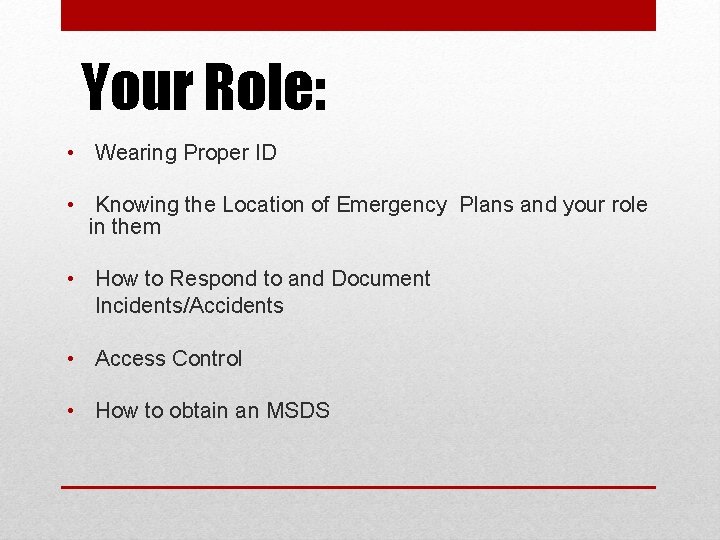 Your Role:

• Wearing Proper ID

• Knowing the Location of Emergency Plans and your role in them

• How to Respond to and Document Incidents/Accidents

• Access Control

• How to obtain an MSDS